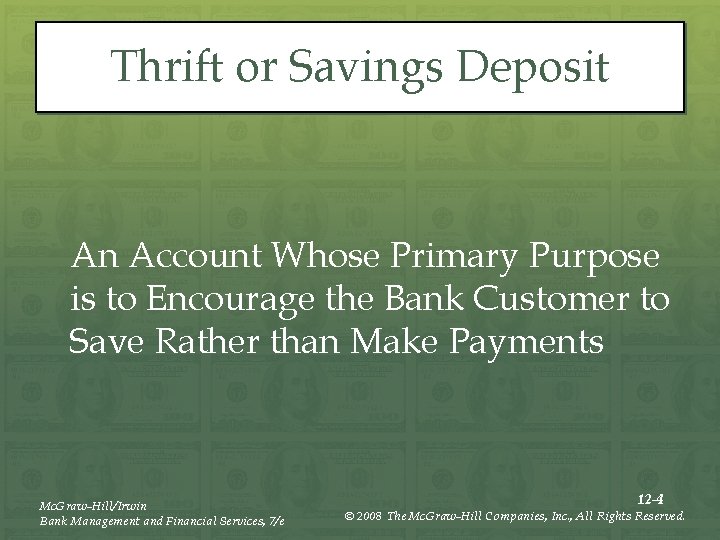 Thrift or Savings Deposit

An Account Whose Primary Purpose is to Encourage the Bank Customer to Save Rather than Make Payments

McGraw-Hill/Irwin
Bank Management and Financial Services, 7/e

12-4
© 2008 The McGraw-Hill Companies, Inc., All Rights Reserved.